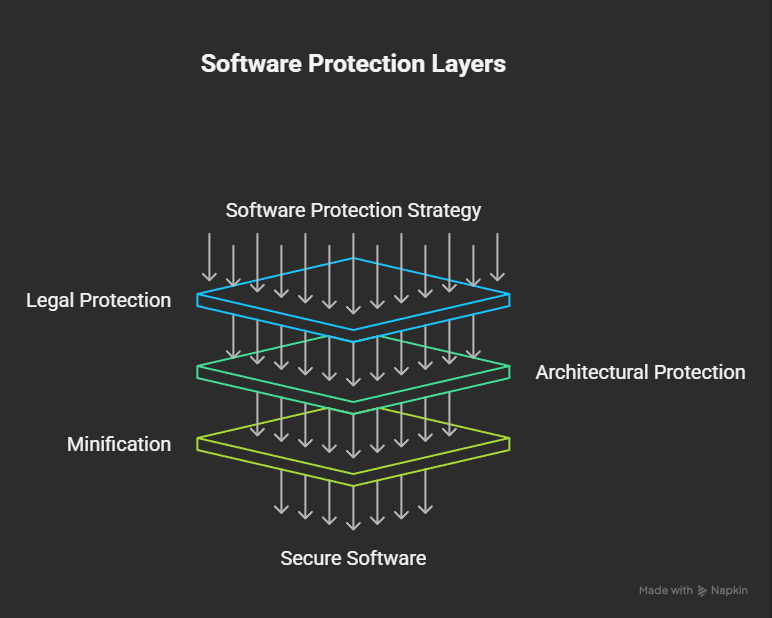 Software Protection Layers

Software Protection Strategy

Legal Protection

Architectural Protection

Minification

Secure Software

Made with Napkin